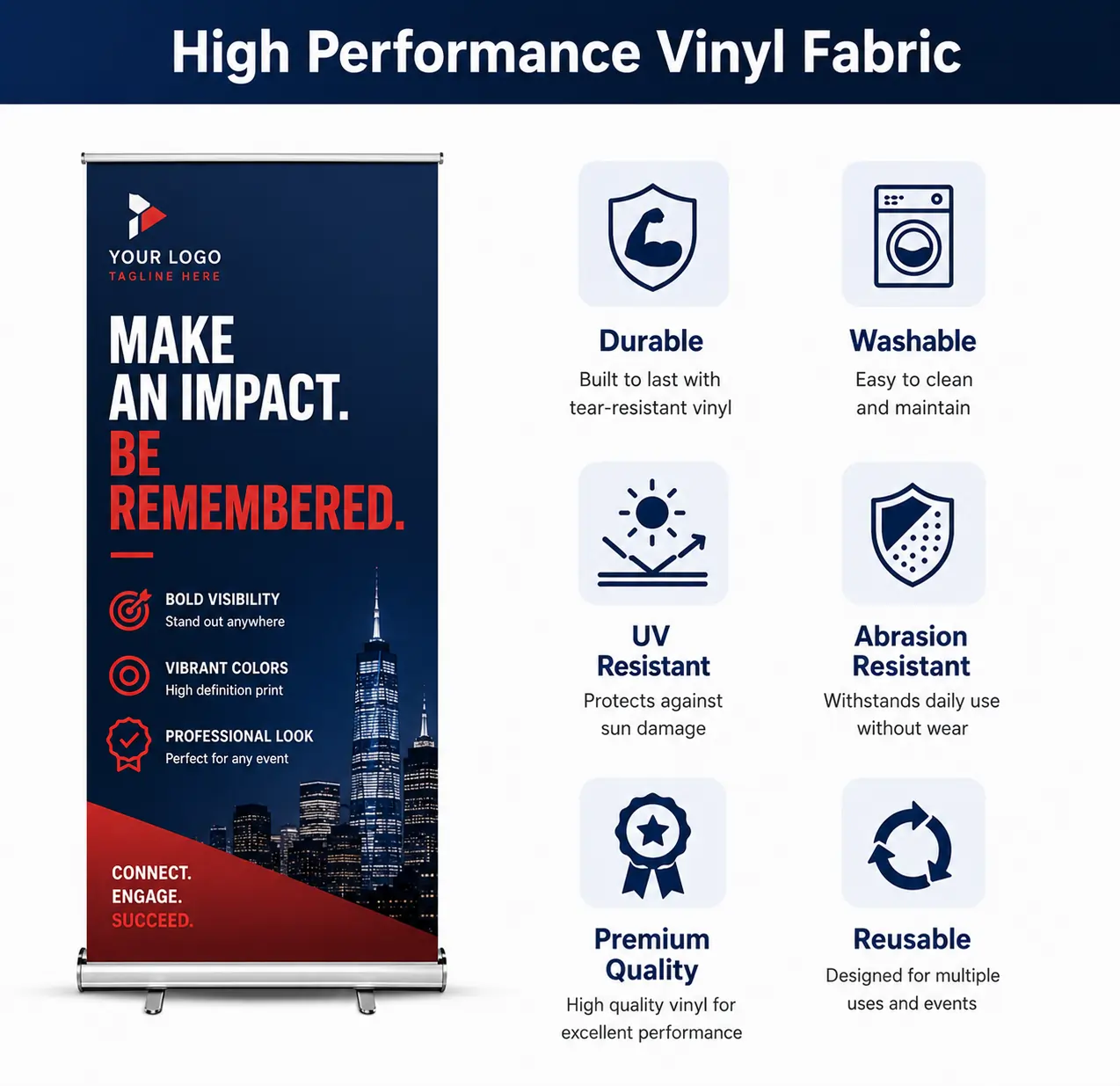 High Performance Vinyl Fabric

YOUR LOGO
TAGLINE HERE

MAKE AN IMPACT. BE REMEMBERED.

BOLD VISIBILITY
Stand out anywhere

VIBRANT COLORS
High definition print

PROFESSIONAL LOOK
Perfect for any event

CONNECT.
ENGAGE.
SUCCEED.

Durable
Built to last with tear-resistant vinyl

Washable
Easy to clean and maintain

UV Resistant
Protects against sun damage

Abrasion Resistant
Withstands daily use without wear

Premium Quality
High quality vinyl for excellent performance

Reusable
Designed for multiple uses and events